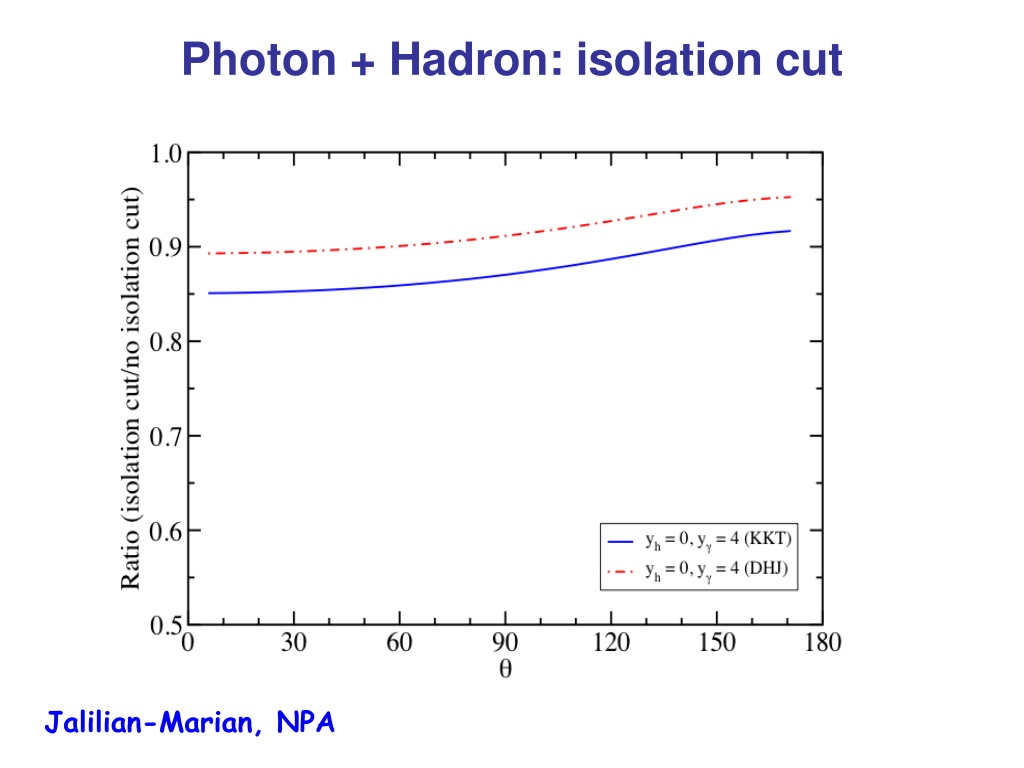 Photon + Hadron: isolation cut

Ratio (isolation cut/no isolation cut)

1.0
0.9
0.8
0.7
0.6
0.5

$y_h = 0, y_\gamma = 4$ (KKT)
$y_h = 0, y_\gamma = 4$ (DHJ)

0 30 60 90 120 150 180
$\theta$

Jalilian-Marian, NPA